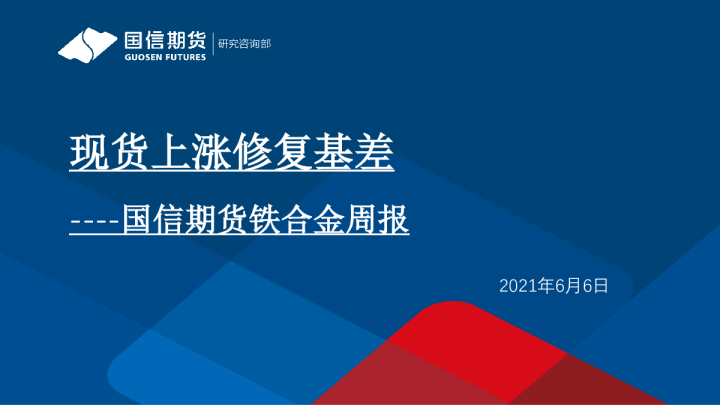 国信期货
GUOSEN FUTURES
研究咨询部

现货上涨修复基差

----国信期货铁合金周报

2021年6月6日